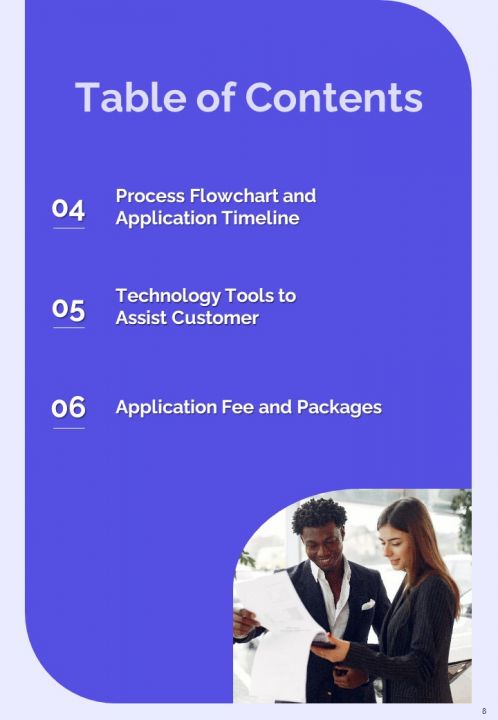 Table of Contents

04 Process Flowchart and Application Timeline

05 Technology Tools to Assist Customer

06 Application Fee and Packages

8